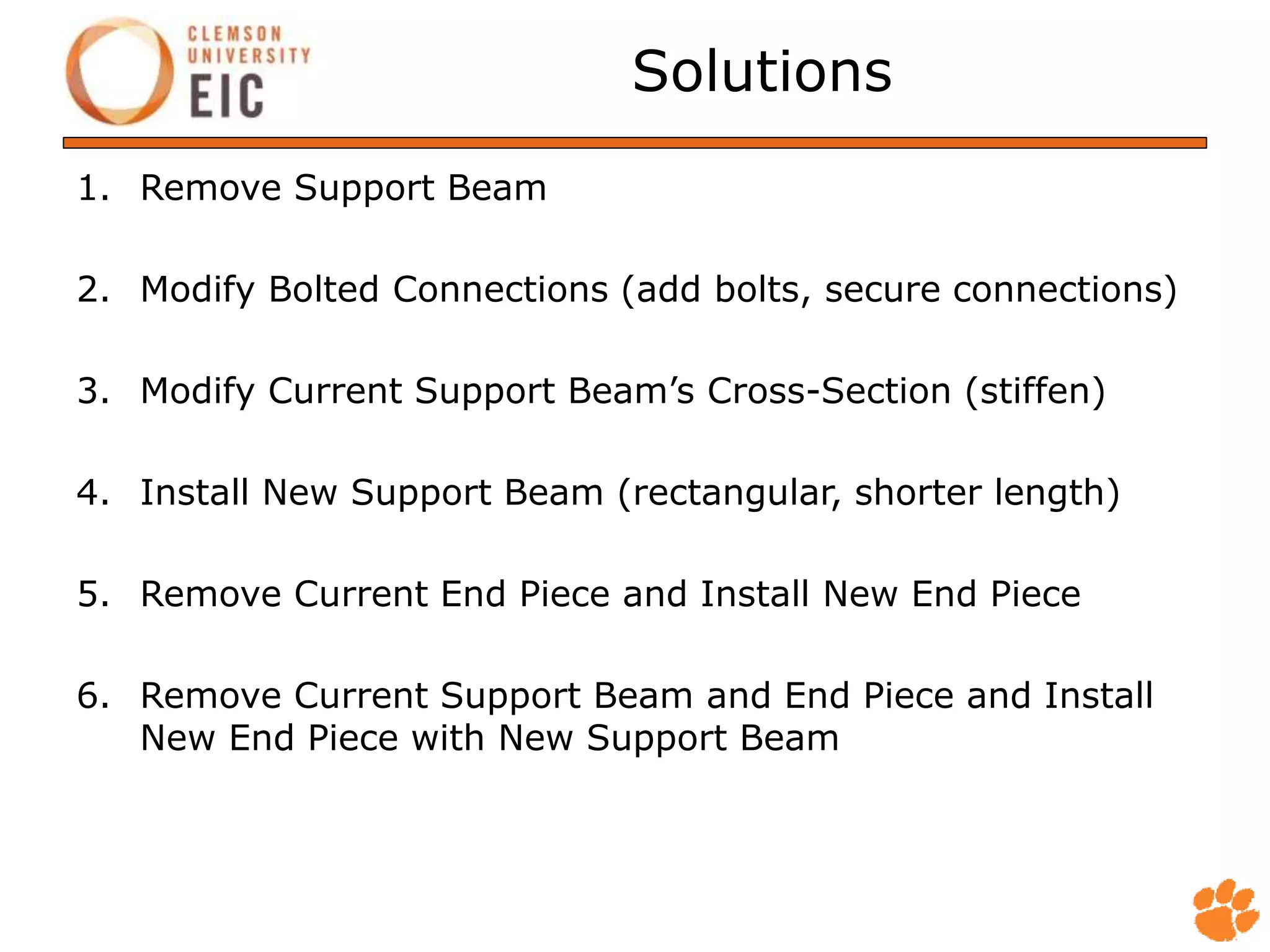 CLEMSON UNIVERSITY EIC

Solutions

1. Remove Support Beam

2. Modify Bolted Connections (add bolts, secure connections)

3. Modify Current Support Beam’s Cross-Section (stiffen)

4. Install New Support Beam (rectangular, shorter length)

5. Remove Current End Piece and Install New End Piece

6. Remove Current Support Beam and End Piece and Install New End Piece with New Support Beam